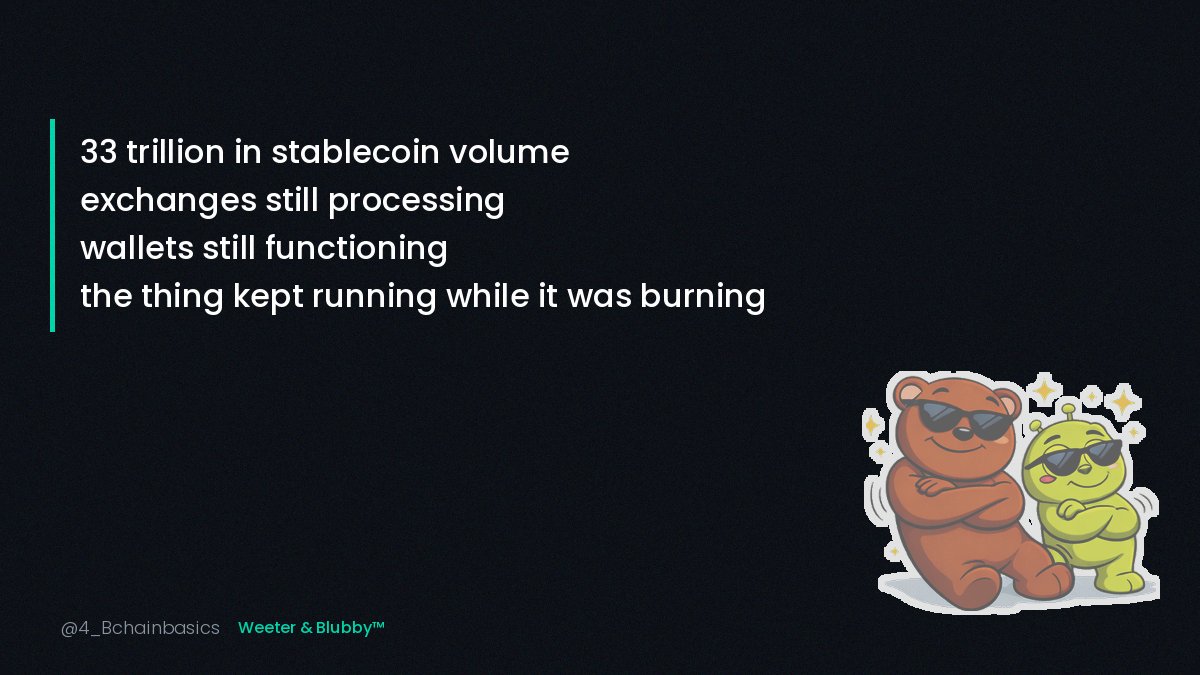 33 trillion in stablecoin volume
exchanges still processing
wallets still functioning
the thing kept running while it was burning

@4_Bchainbasics Weeter & Blubby™